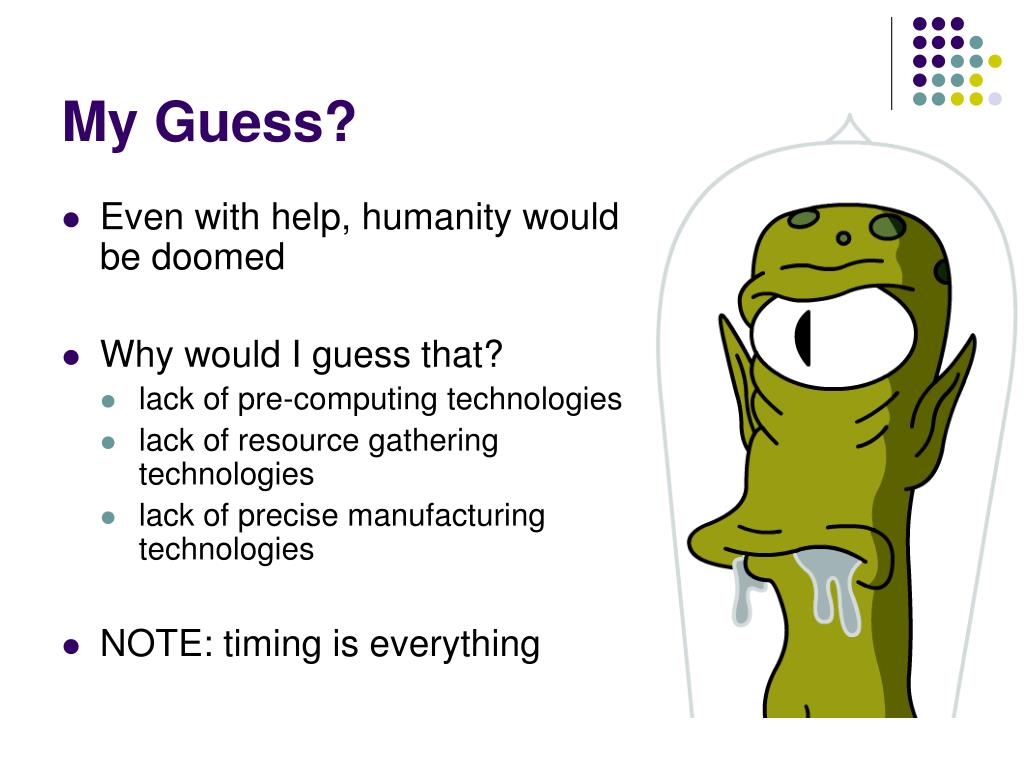 My Guess?

- Even with help, humanity would be doomed

- Why would I guess that?
  - lack of pre-computing technologies
  - lack of resource gathering technologies
  - lack of precise manufacturing technologies

- NOTE: timing is everything